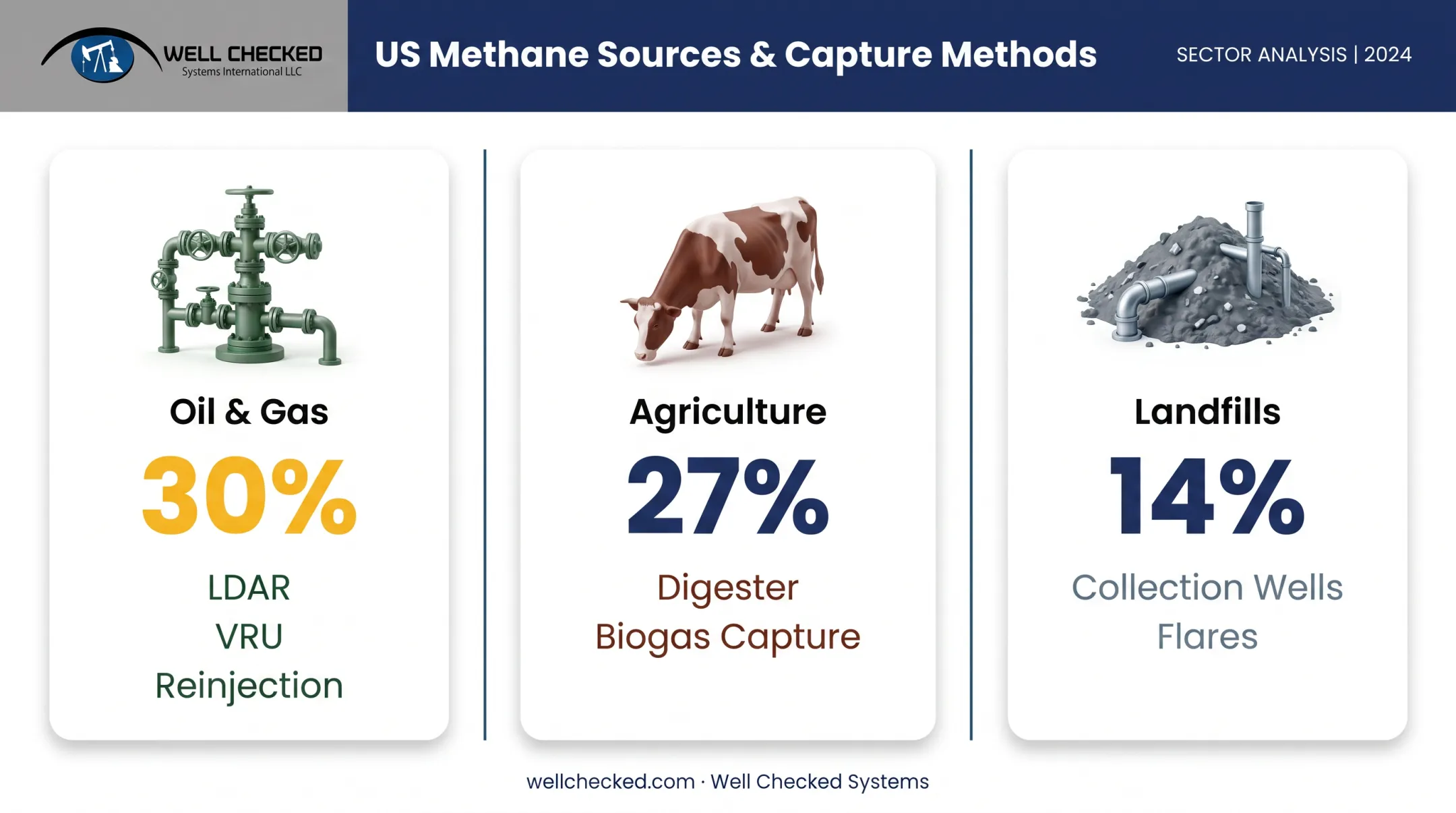 WELL CHECKED
Systems International LLC

US Methane Sources & Capture Methods

SECTOR ANALYSIS | 2024

Oil & Gas

30%

LDAR
VRU
Reinjection

Agriculture

27%

Digester
Biogas Capture

Landfills

14%

Collection Wells
Flares

wellchecked.com · Well Checked Systems